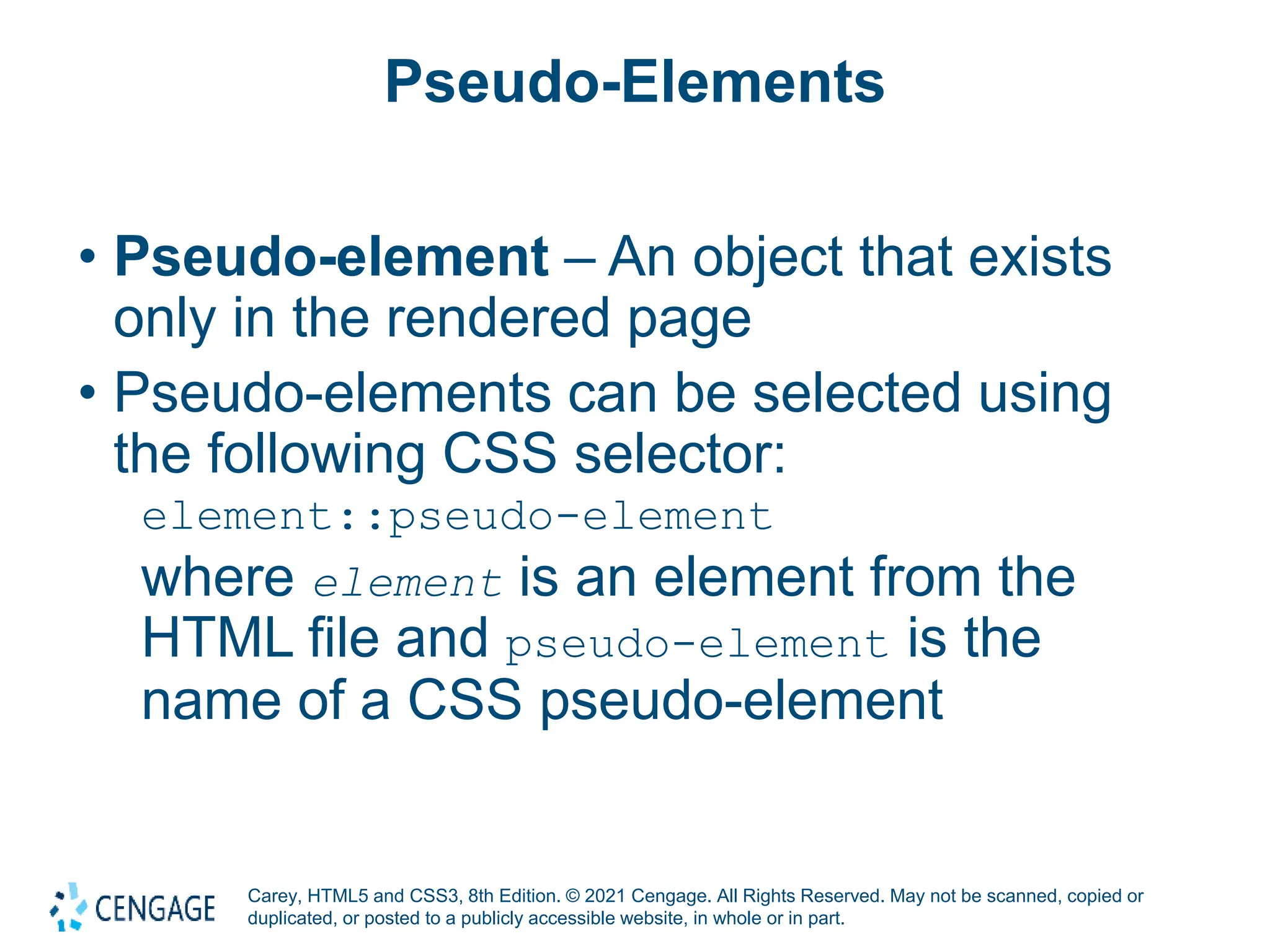 Pseudo-Elements

• Pseudo-element – An object that exists only in the rendered page

• Pseudo-elements can be selected using the following CSS selector:

element::pseudo-element

where element is an element from the HTML file and pseudo-element is the name of a CSS pseudo-element

CENGAGE

Carey, HTML5 and CSS3, 8th Edition. © 2021 Cengage. All Rights Reserved. May not be scanned, copied or duplicated, or posted to a publicly accessible website, in whole or in part.